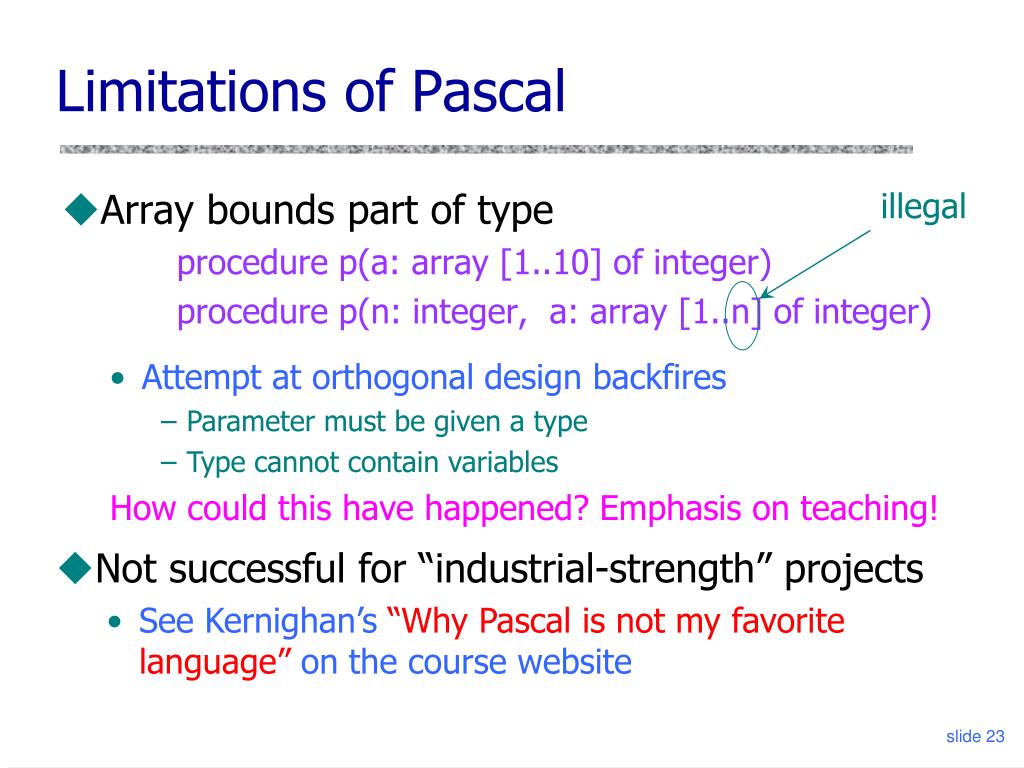 Limitations of Pascal

◆Array bounds part of type

illegal

procedure p(a: array [1..10] of integer)

procedure p(n: integer, a: array [1..n] of integer)

• Attempt at orthogonal design backfires

– Parameter must be given a type

– Type cannot contain variables

How could this have happened? Emphasis on teaching!

◆Not successful for “industrial-strength” projects

• See Kernighan’s “Why Pascal is not my favorite language” on the course website

slide 23